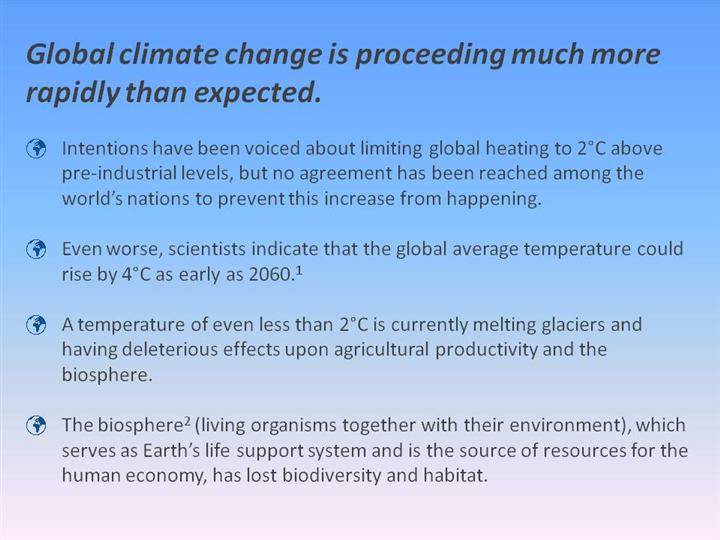 Global climate change is proceeding much more rapidly than expected.

Intentions have been voiced about limiting global heating to 2°C above pre-industrial levels, but no agreement has been reached among the world's nations to prevent this increase from happening.

Even worse, scientists indicate that the global average temperature could rise by 4°C as early as 2060.$^1$

A temperature of even less than 2°C is currently melting glaciers and having deleterious effects upon agricultural productivity and the biosphere.

The biosphere$^2$ (living organisms together with their environment), which serves as Earth's life support system and is the source of resources for the human economy, has lost biodiversity and habitat.